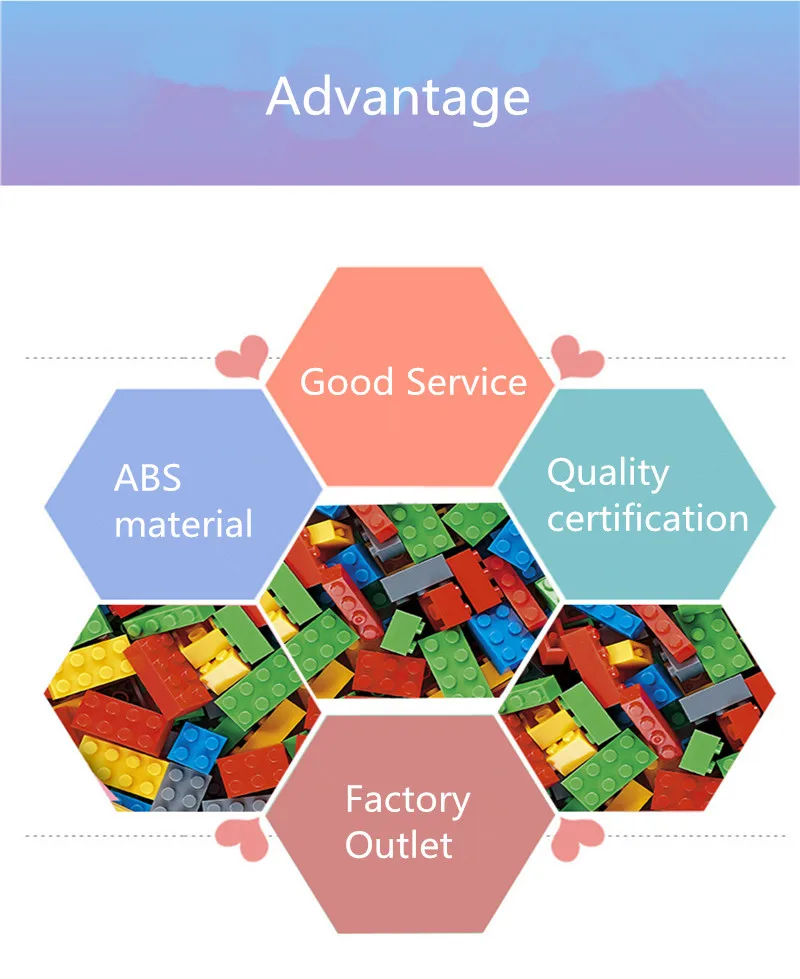 Advantage

Good Service

ABS material

Quality certification

Factory Outlet